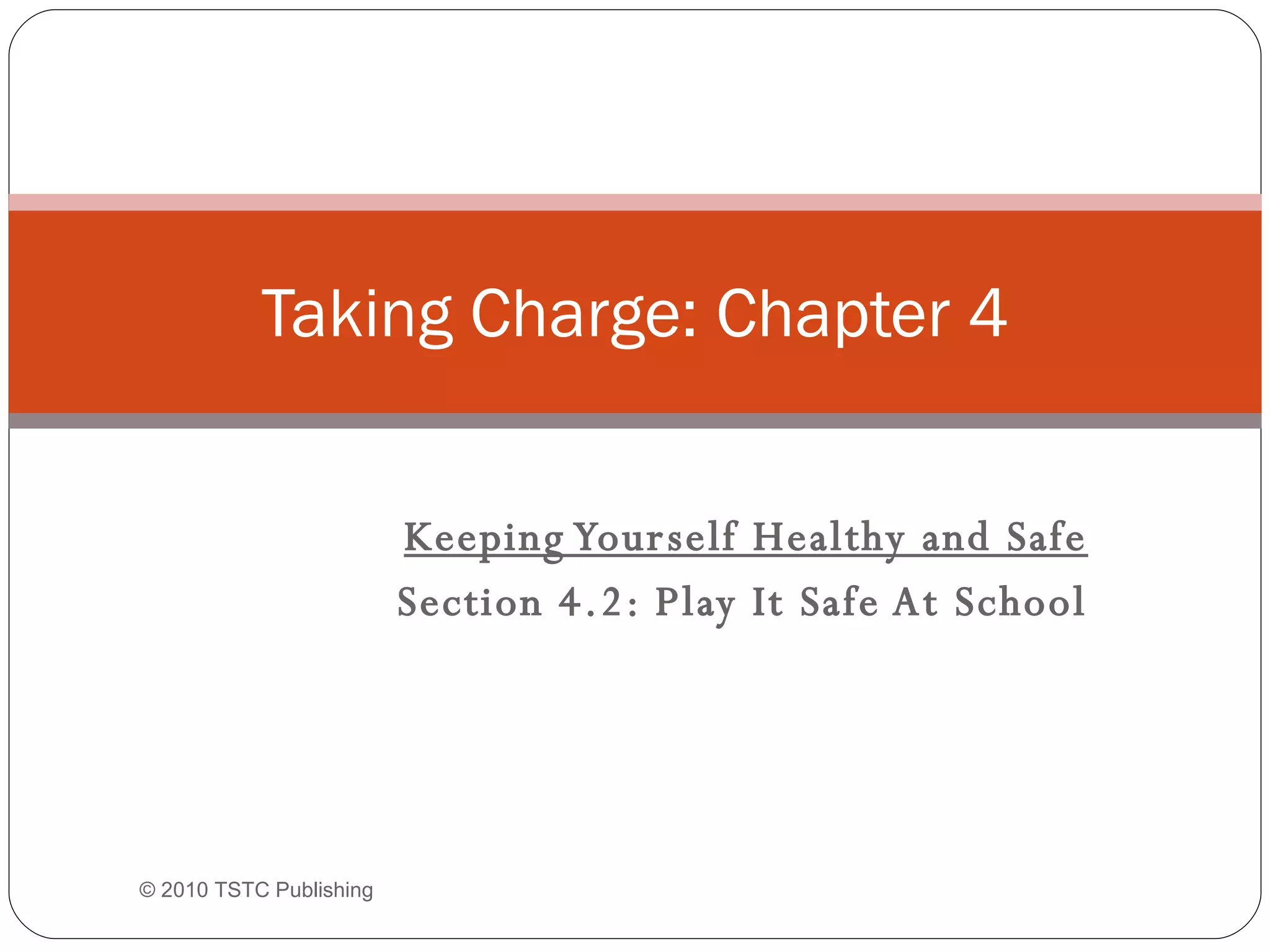 Taking Charge: Chapter 4

Keeping Yourself Healthy and Safe

Section 4.2: Play It Safe At School

© 2010 TSTC Publishing